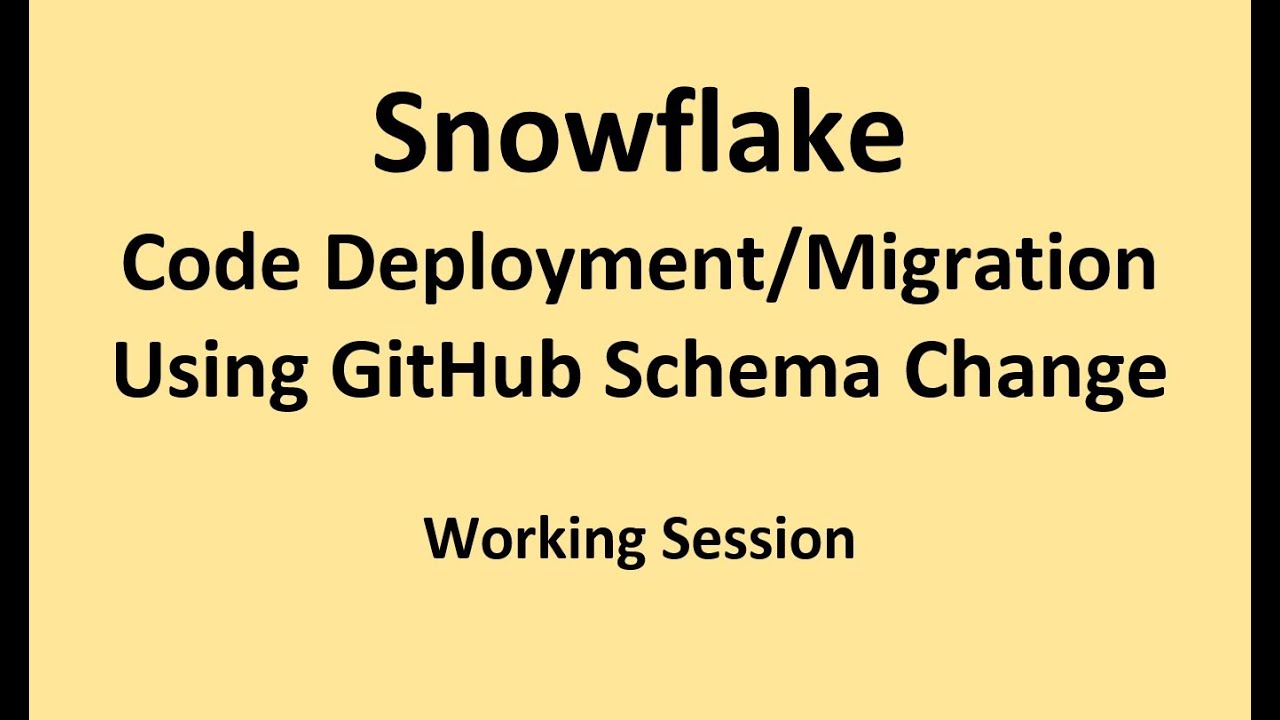 Snowflake

Code Deployment/Migration
Using GitHub Schema Change

Working Session